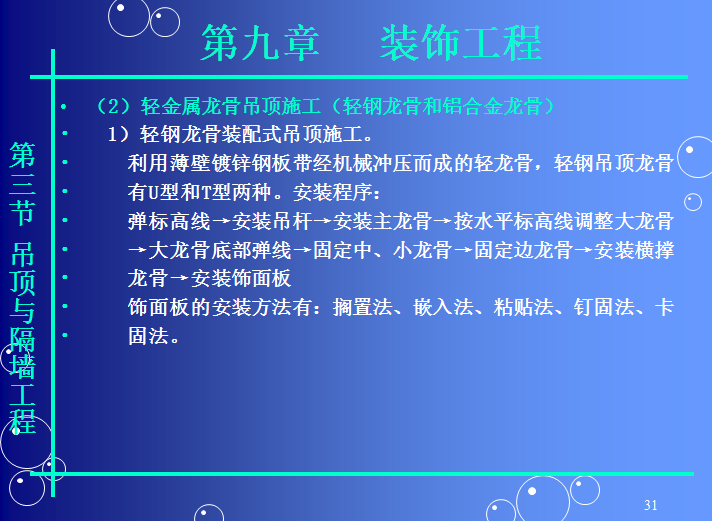 第九章　装饰工程

第三节　吊顶与隔墙工程

• （2）轻金属龙骨吊顶施工（轻钢龙骨和铝合金龙骨）
• 1）轻钢龙骨装配式吊顶施工。
• 利用薄壁镀锌钢板带经机械冲压而成的轻龙骨，轻钢吊顶龙骨
• 有U型和T型两种。安装程序：
• 弹标高线→安装吊杆→安装主龙骨→按水平标高线调整大龙骨
• →大龙骨底部弹线→固定中、小龙骨→固定边龙骨→安装横撑
• 龙骨→安装饰面板
• 饰面板的安装方法有：搁置法、嵌入法、粘贴法、钉固法、卡
• 固法。

31